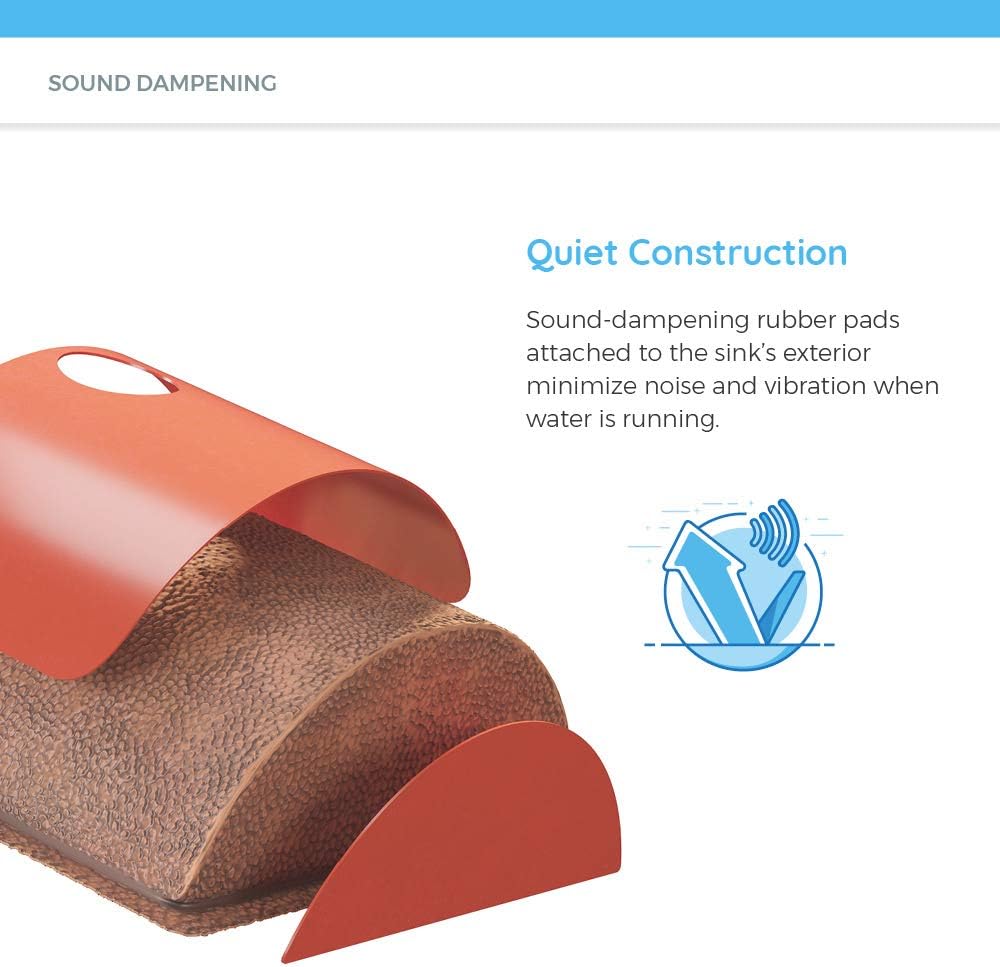 SOUND DAMPENING

Quiet Construction

Sound-dampening rubber pads attached to the sink's exterior minimize noise and vibration when water is running.